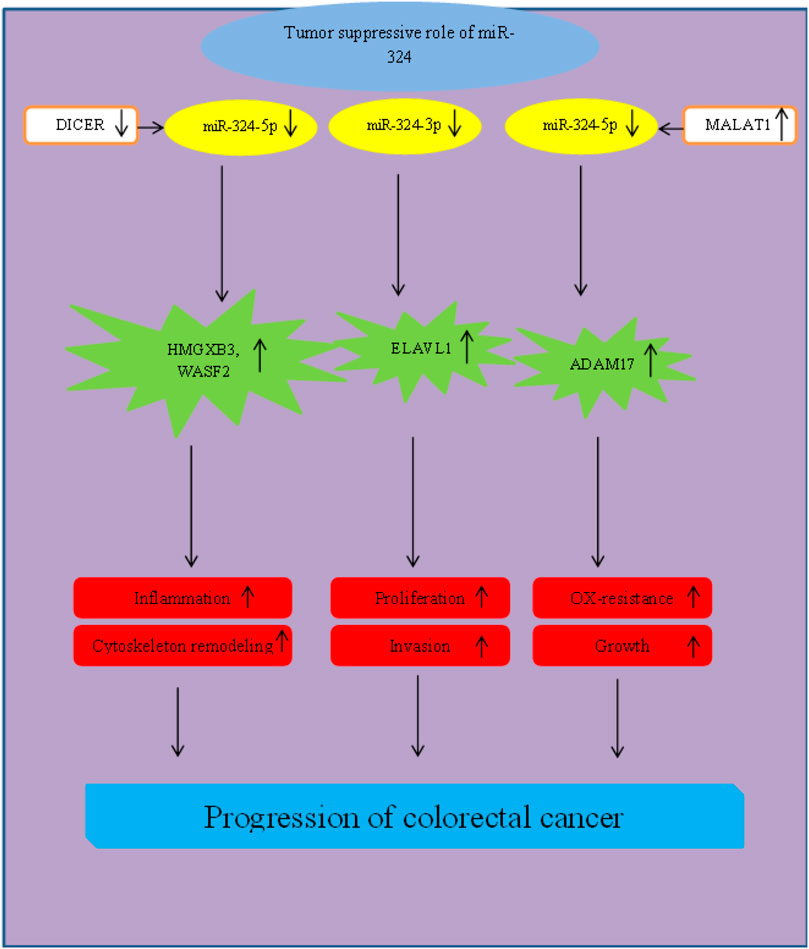 Tumor suppressive role of miR-324

DICER ↓

miR-324-5p ↓

miR-324-3p ↓

miR-324-5p ↓

MALAT1 ↑

HMGXB3, WASF2 ↑

ELAVL1 ↑

ADAM17 ↑

Inflammation ↑

Cytoskeleton remodeling ↑

Proliferation ↑

Invasion ↑

OX-resistance ↑

Growth ↑

Progression of colorectal cancer